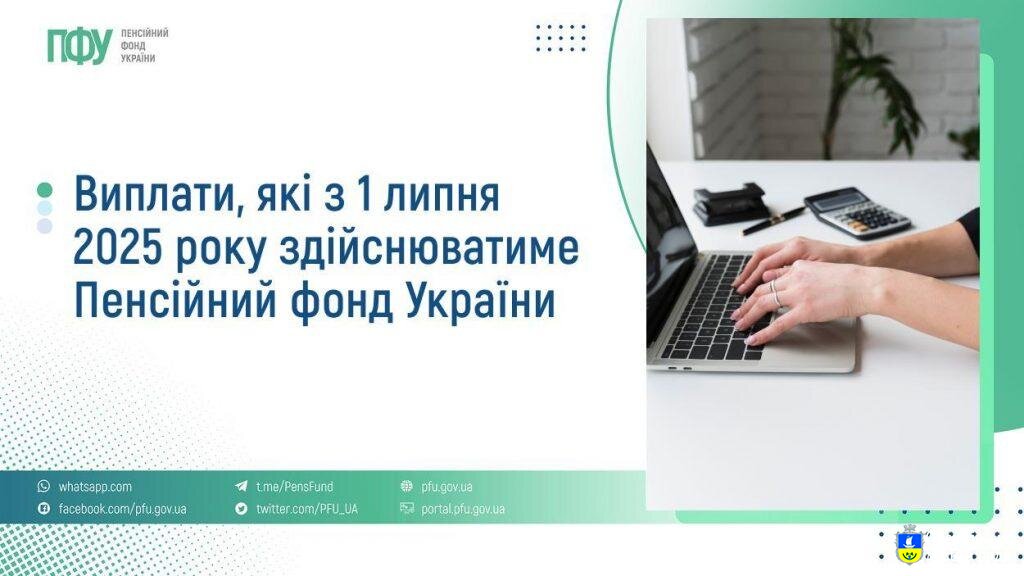 ПФУ ПЕНСІЙНИЙ ФОНД УКРАЇНИ

Виплати, які з 1 липня 2025 року здійснюватиме Пенсійний фонд України

whatsapp.com
facebook.com/pfu.gov.ua
t.me/PensFund
twitter.com/PFU_UA
pfu.gov.ua
portal.pfu.gov.ua